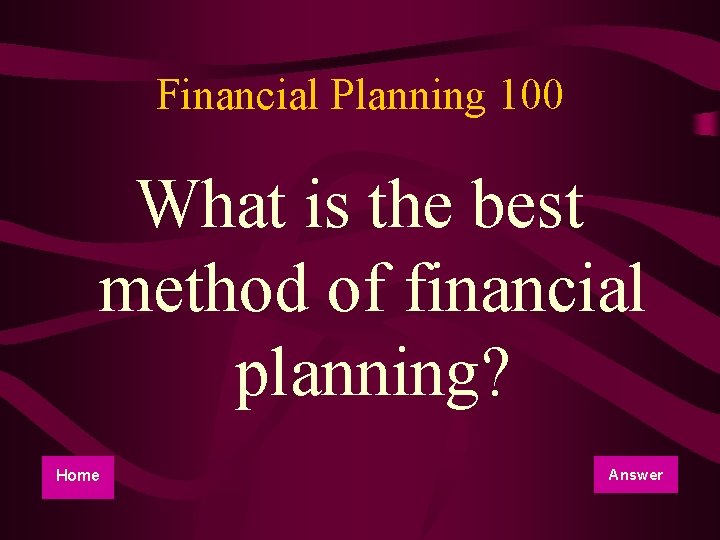 Financial Planning 100

What is the best method of financial planning?

Home

Answer